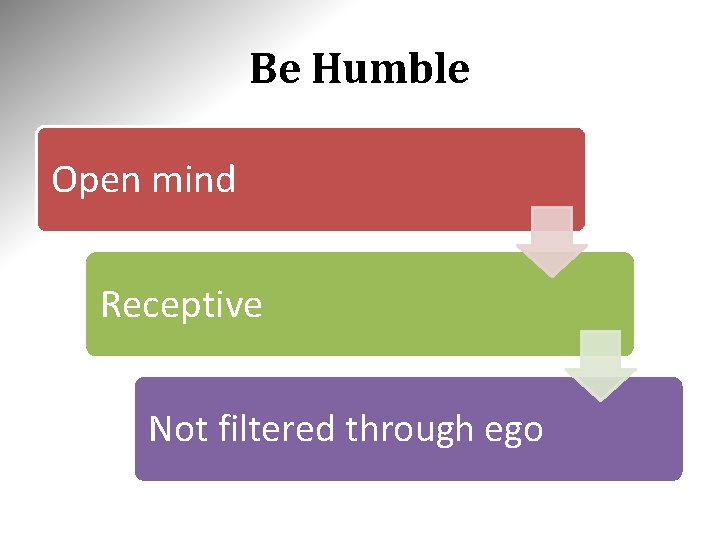 Be Humble

Open mind

Receptive

Not filtered through ego